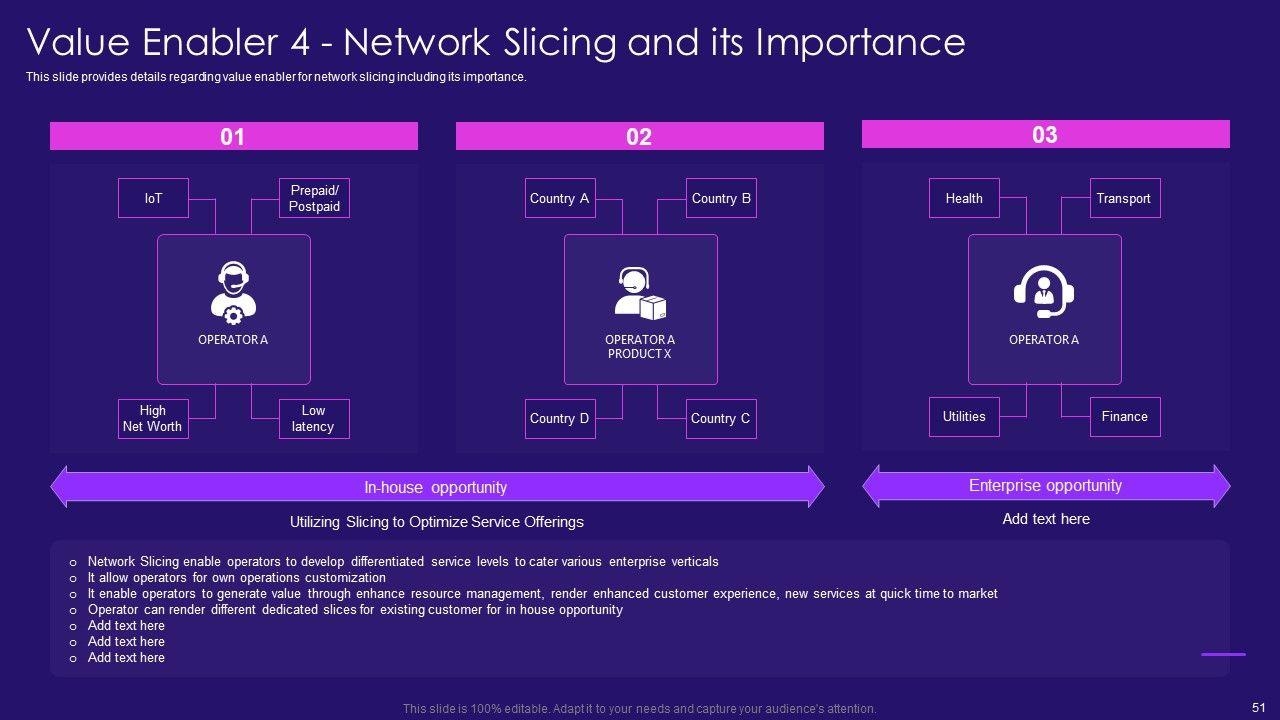 Value Enabler 4 - Network Slicing and its Importance

This slide provides details regarding value enabler for network slicing including its importance.

01

IoT

Prepaid/ Postpaid

OPERATOR A

High Net Worth

Low latency

02

Country A

Country B

OPERATOR A PRODUCT X

Country D

Country C

03

Health

Transport

OPERATOR A

Utilities

Finance

In-house opportunity

Utilizing Slicing to Optimize Service Offerings

Enterprise opportunity

Add text here

o Network Slicing enable operators to develop differentiated service levels to cater various enterprise verticals
o It allow operators for own operations customization
o It enable operators to generate value through enhance resource management, render enhanced customer experience, new services at quick time to market
o Operator can render different dedicated slices for existing customer for in house opportunity
o Add text here
o Add text here
o Add text here

This slide is 100% editable. Adapt it to your needs and capture your audience's attention.

51